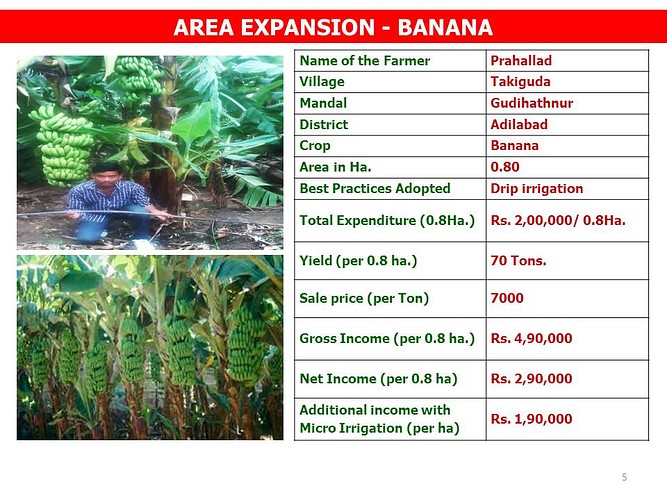 AREA EXPANSION - BANANA

| Name of the Farmer | Prahallad |
|---|---|
| Village | Takiguda |
| Mandal | Gudihathnur |
| District | Adilabad |
| Crop | Banana |
| Area in Ha. | 0.80 |
| Best Practices Adopted | Drip irrigation |
| Total Expenditure (0.8Ha.) | Rs. 2,00,000/ 0.8Ha. |
| Yield (per 0.8 ha.) | 70 Tons. |
| Sale price (per Ton) | 7000 |
| Gross Income (per 0.8 ha.) | Rs. 4,90,000 |
| Net Income (per 0.8 ha) | Rs. 2,90,000 |
| Additional income with Micro Irrigation (per ha) | Rs. 1,90,000 |

5